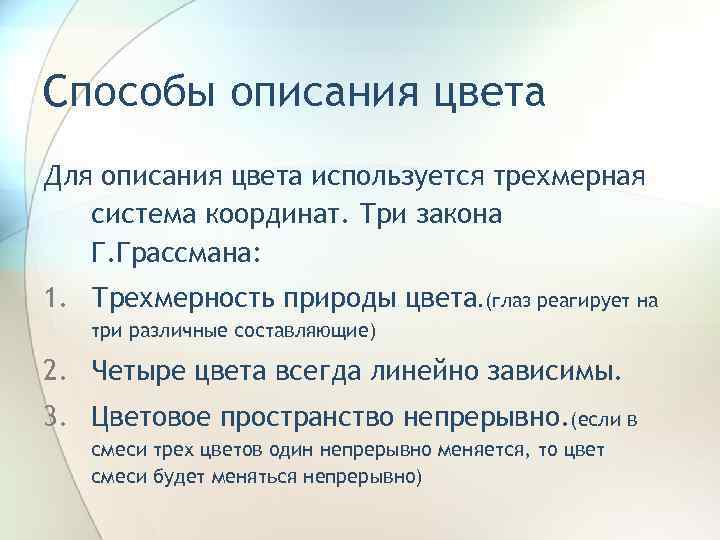 Способы описания цвета

Для описания цвета используется трехмерная система координат. Три закона Г.Грассмана:

1. Трехмерность природы цвета.(глаз реагирует на три различные составляющие)
2. Четыре цвета всегда линейно зависимы.
3. Цветовое пространство непрерывно.(если в смеси трех цветов один непрерывно меняется, то цвет смеси будет меняться непрерывно)